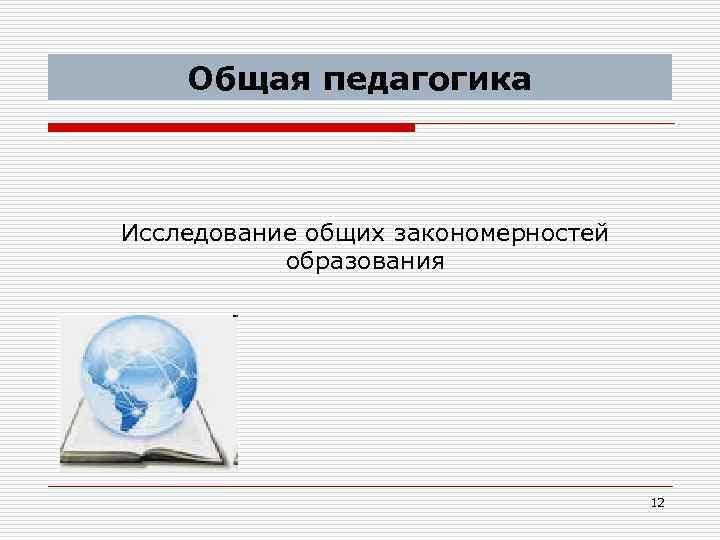 Общая педагогика

Исследование общих закономерностей образования

12